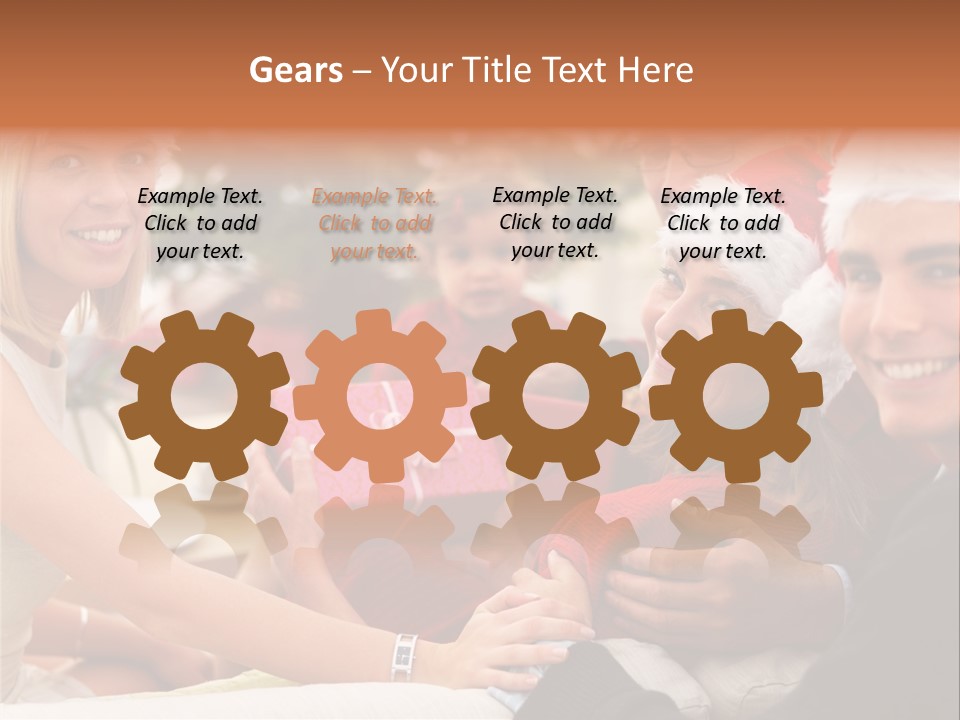 Gears – Your Title Text Here

Example Text. Click to add your text.

Example Text. Click to add your text.

Example Text. Click to add your text.

Example Text. Click to add your text.